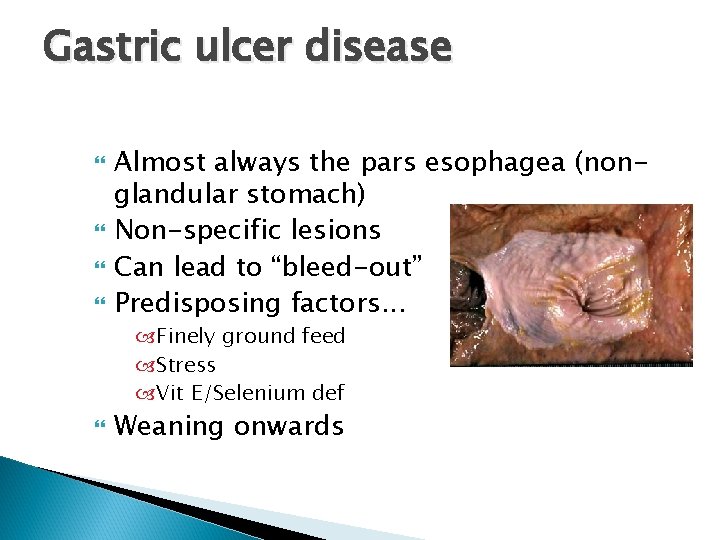 Gastric ulcer disease

Almost always the pars esophagea (non-glandular stomach)
Non-specific lesions
Can lead to "bleed-out"
Predisposing factors…
Finely ground feed
Stress
Vit E/Selenium def
Weaning onwards